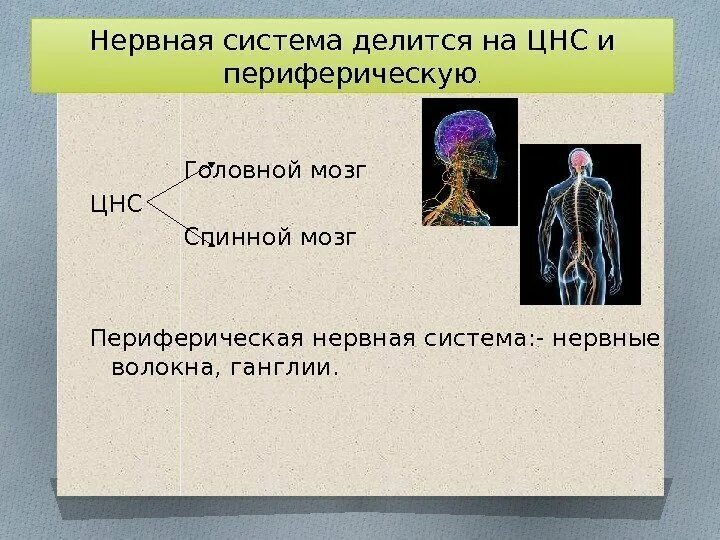 Нервная система делится на ЦНС и периферическую.

Головной мозг
ЦНС
Спинной мозг

Периферическая нервная система:- нервные волокна, ганглии.